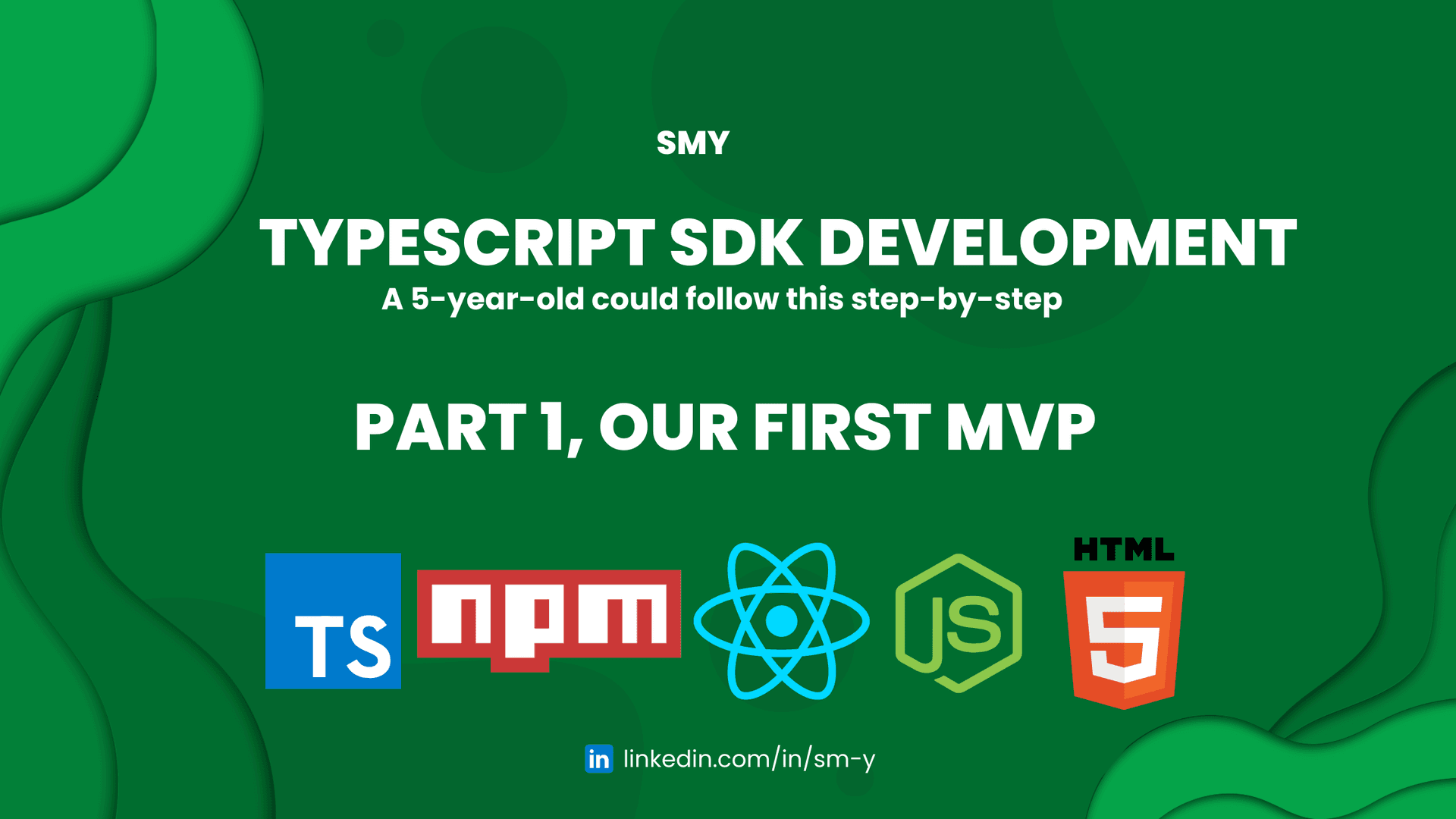 SMY

TYPESCRIPT SDK DEVELOPMENT
A 5-year-old could follow this step-by-step

PART 1, OUR FIRST MVP

TS npm JS HTML 5

in linkedin.com/in/sm-y